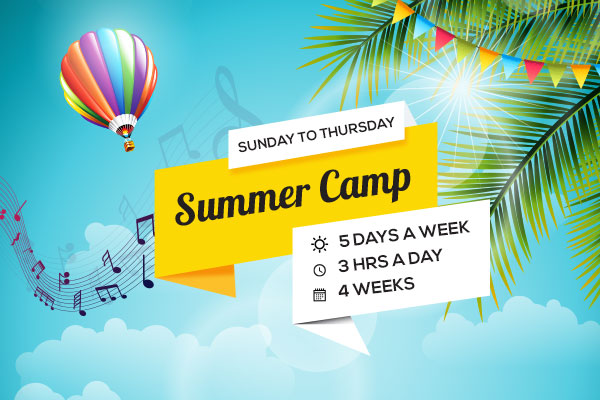 SUNDAY TO THURSDAY

Summer Camp

5 DAYS A WEEK
3 HRS A DAY
4 WEEKS